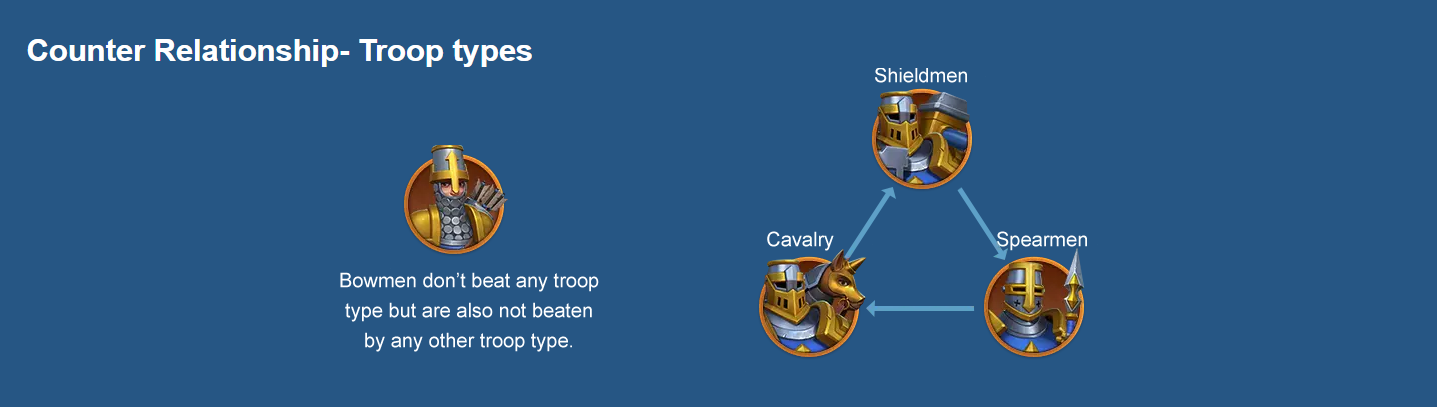 Counter Relationship- Troop types

Bowmen don't beat any troop type but are also not beaten by any other troop type.

Shieldmen

Cavalry

Spearmen